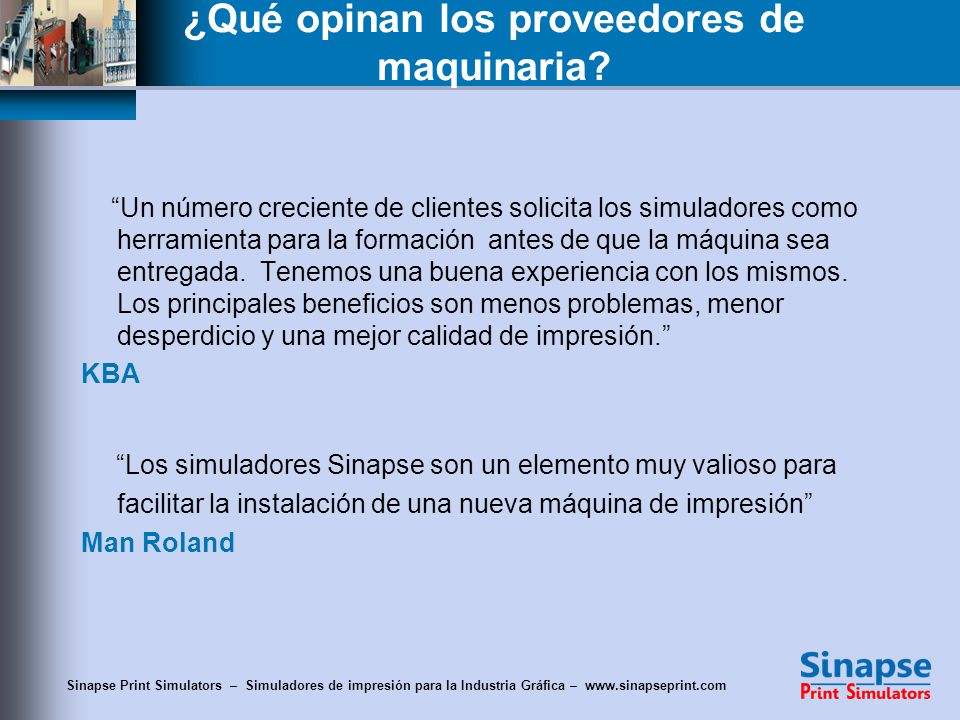 ¿Qué opinan los proveedores de maquinaria?

“Un número creciente de clientes solicita los simuladores como herramienta para la formación antes de que la máquina sea entregada. Tenemos una buena experiencia con los mismos. Los principales beneficios son menos problemas, menor desperdicio y una mejor calidad de impresión.”

KBA

“Los simuladores Sinapse son un elemento muy valioso para facilitar la instalación de una nueva máquina de impresión”

Man Roland

Sinapse Print Simulators – Simuladores de impresión para la Industria Gráfica – www.sinapseprint.com

Sinapse
Print Simulators